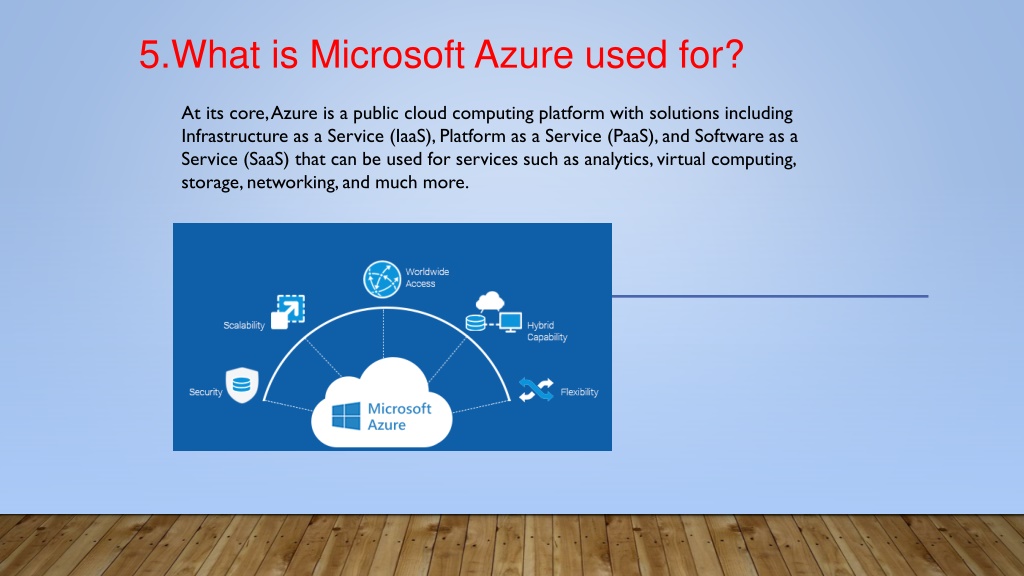 5.What is Microsoft Azure used for?

At its core, Azure is a public cloud computing platform with solutions including Infrastructure as a Service (IaaS), Platform as a Service (PaaS), and Software as a Service (SaaS) that can be used for services such as analytics, virtual computing, storage, networking, and much more.

Worldwide Access

Scalability

Hybrid Capability

Security

Flexibility

Microsoft Azure